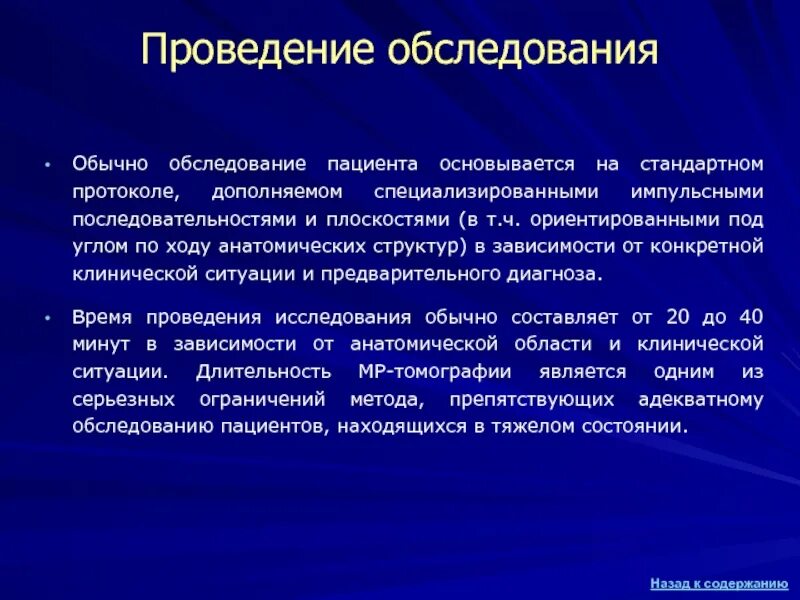 Проведение обследования

• Обычно обследование пациента основывается на стандартном протоколе, дополняемом специализированными импульсными последовательностями и плоскостями (в т.ч. ориентированными под углом по ходу анатомических структур) в зависимости от конкретной клинической ситуации и предварительного диагноза.

• Время проведения исследования обычно составляет от 20 до 40 минут в зависимости от анатомической области и клинической ситуации. Длительность МР-томографии является одним из серьезных ограничений метода, препятствующих адекватному обследованию пациентов, находящихся в тяжелом состоянии.

Назад к содержанию